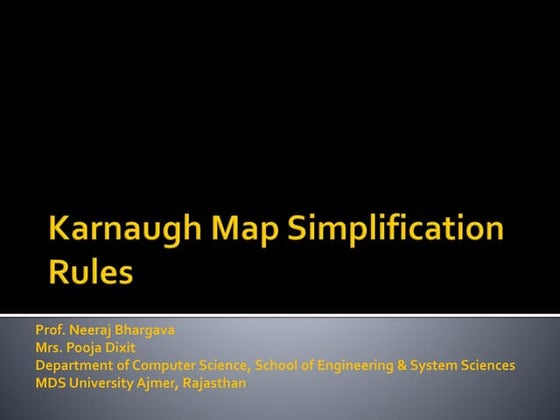 Karnaugh Map Simplification Rules

Prof. Neeraj Bhargava
Mrs. Pooja Dixit
Department of Computer Science, School of Engineering & System Sciences
MDS University Ajmer, Rajasthan